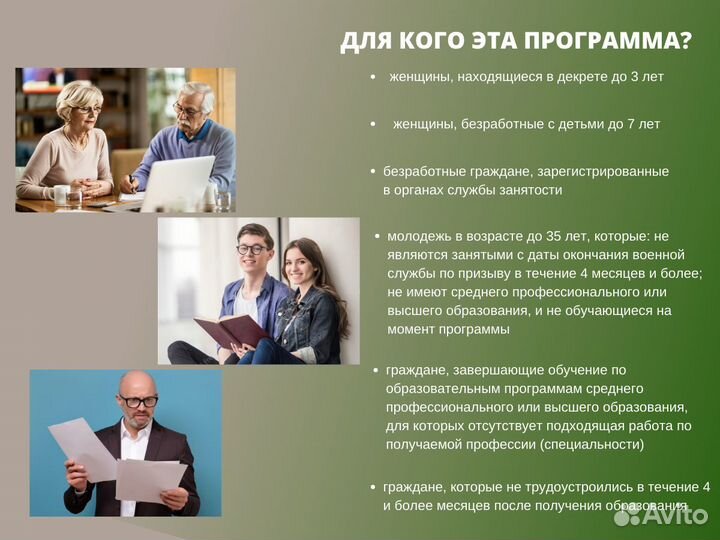 ДЛЯ КОГО ЭТА ПРОГРАММА?

• женщины, находящиеся в декрете до 3 лет

• женщины, безработные с детьми до 7 лет

• безработные граждане, зарегистрированные в органах службы занятости

• молодежь в возрасте до 35 лет, которые: не являются занятыми с даты окончания военной службы по призыву в течение 4 месяцев и более; не имеют среднего профессионального или высшего образования, и не обучающиеся на момент программы

• граждане, завершающие обучение по образовательным программам среднего профессионального или высшего образования, для которых отсутствует подходящая работа по получаемой профессии (специальности)

• граждане, которые не трудоустроились в течение 4 и более месяцев после получения образования

Avito